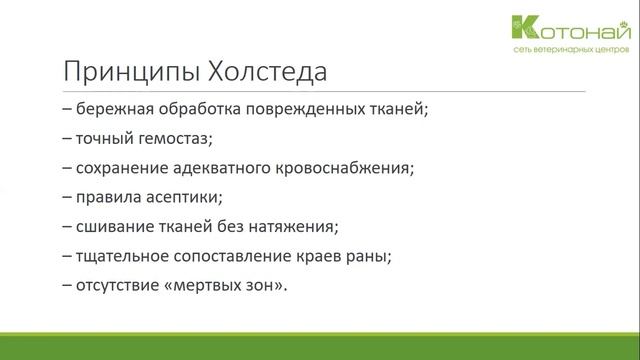 Котонай
сеть ветеринарных центров

Принципы Холстеда

– бережная обработка поврежденных тканей;

– точный гемостаз;

– сохранение адекватного кровоснабжения;

– правила асептики;

– сшивание тканей без натяжения;

– тщательное сопоставление краев раны;

– отсутствие «мертвых зон».